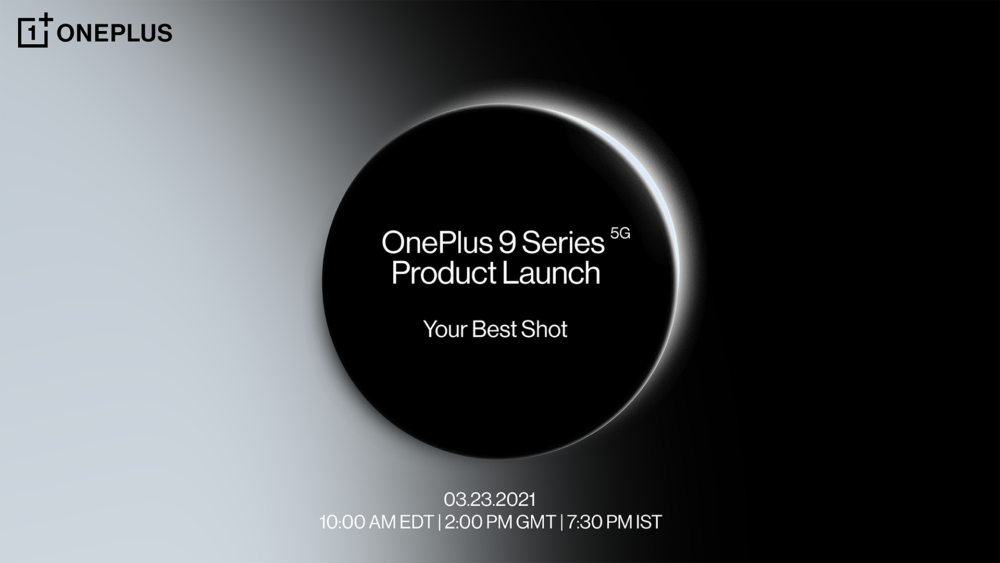 1+ ONEPLUS

OnePlus 9 Series 5G
Product Launch

Your Best Shot

03.23.2021
10:00 AM EDT | 2:00 PM GMT | 7:30 PM IST